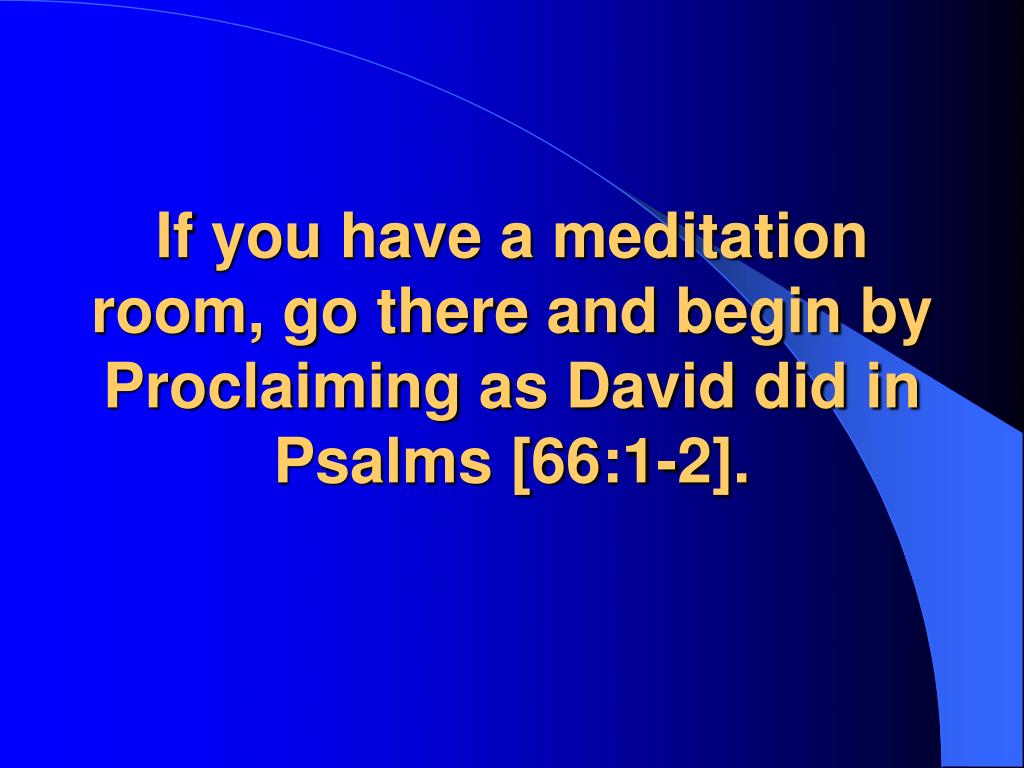 If you have a meditation room, go there and begin by Proclaiming as David did in Psalms [66:1-2].